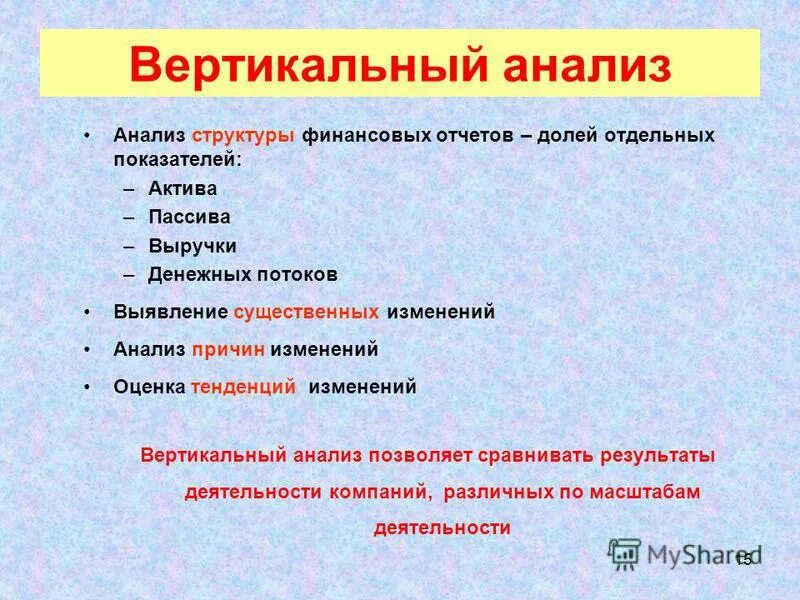 Вертикальный анализ

• Анализ структуры финансовых отчетов – долей отдельных показателей:
– Актива
– Пассива
– Выручки
– Денежных потоков
• Выявление существенных изменений
• Анализ причин изменений
• Оценка тенденций изменений

Вертикальный анализ позволяет сравнивать результаты деятельности компаний, различных по масштабам деятельности

MyShared

15